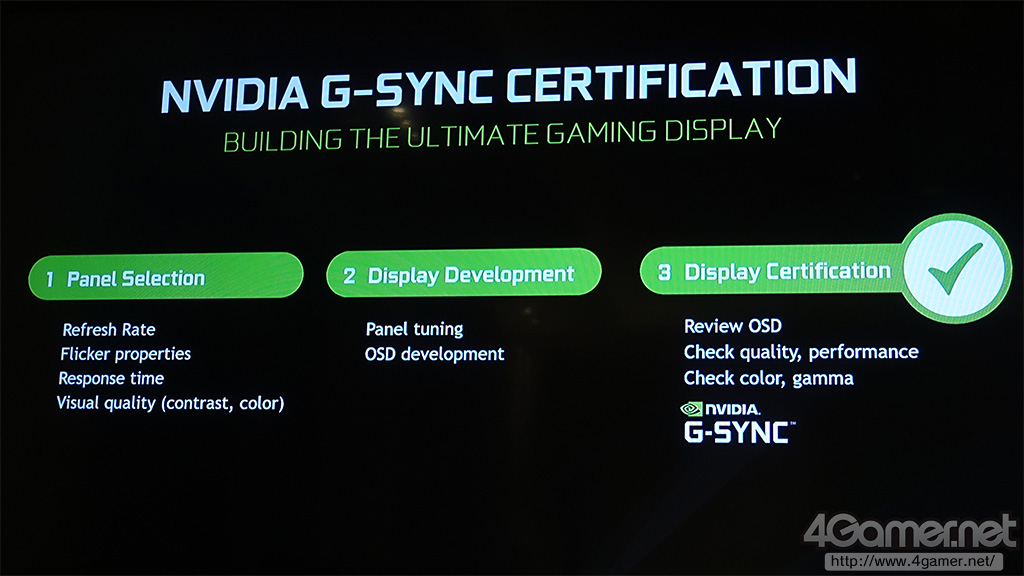 NVIDIA G-SYNC CERTIFICATION
BUILDING THE ULTIMATE GAMING DISPLAY

1 Panel Selection

Refresh Rate
Flicker properties
Response time
Visual quality (contrast, color)

2 Display Development

Panel tuning
OSD development

3 Display Certification

Review OSD
Check quality, performance
Check color, gamma

NVIDIA.
G-SYNC™

4Gamer.net
http://www.4gamer.net/